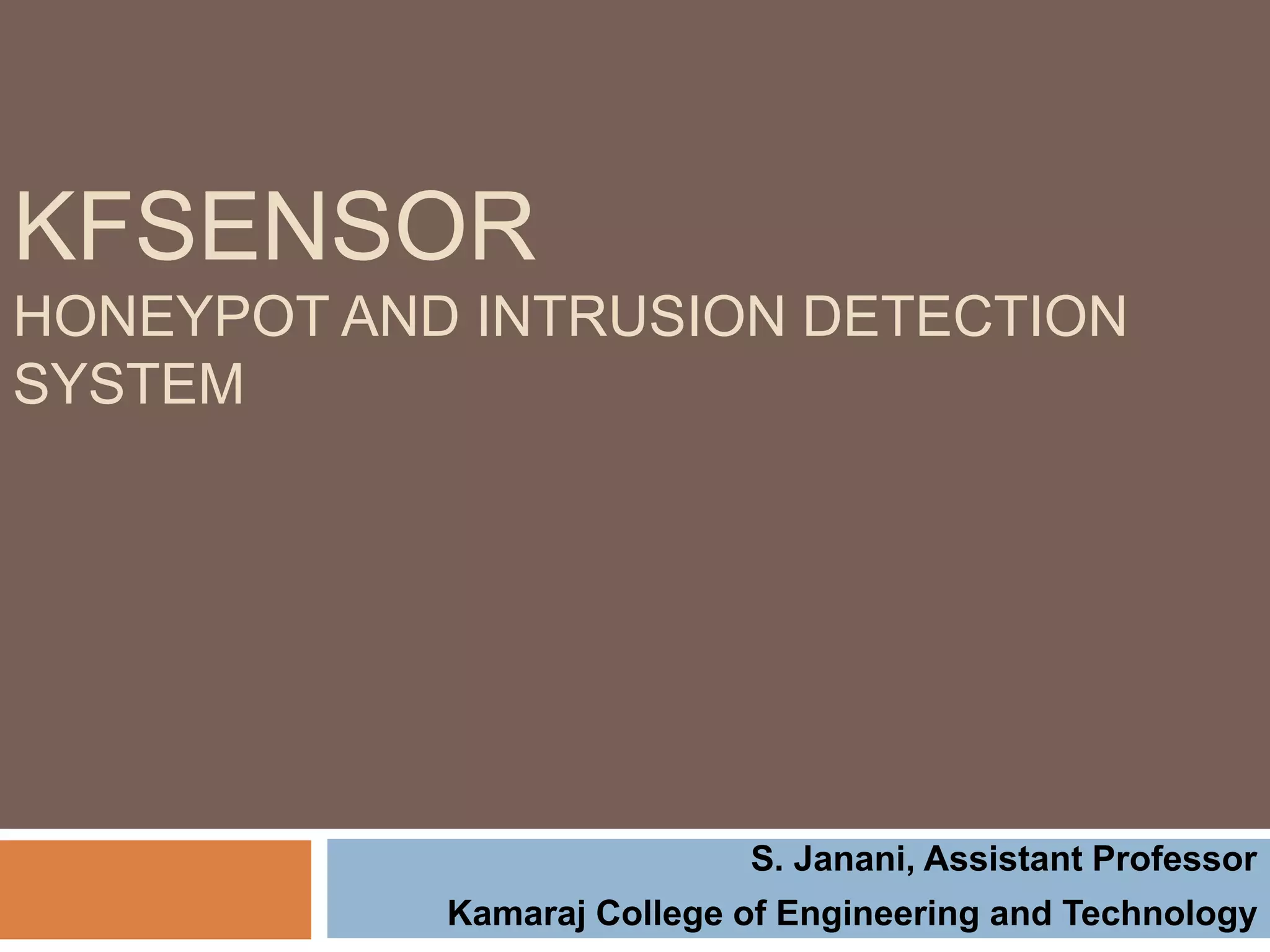 KFSENSOR
HONEYPOT AND INTRUSION DETECTION SYSTEM

S. Janani, Assistant Professor
Kamaraj College of Engineering and Technology